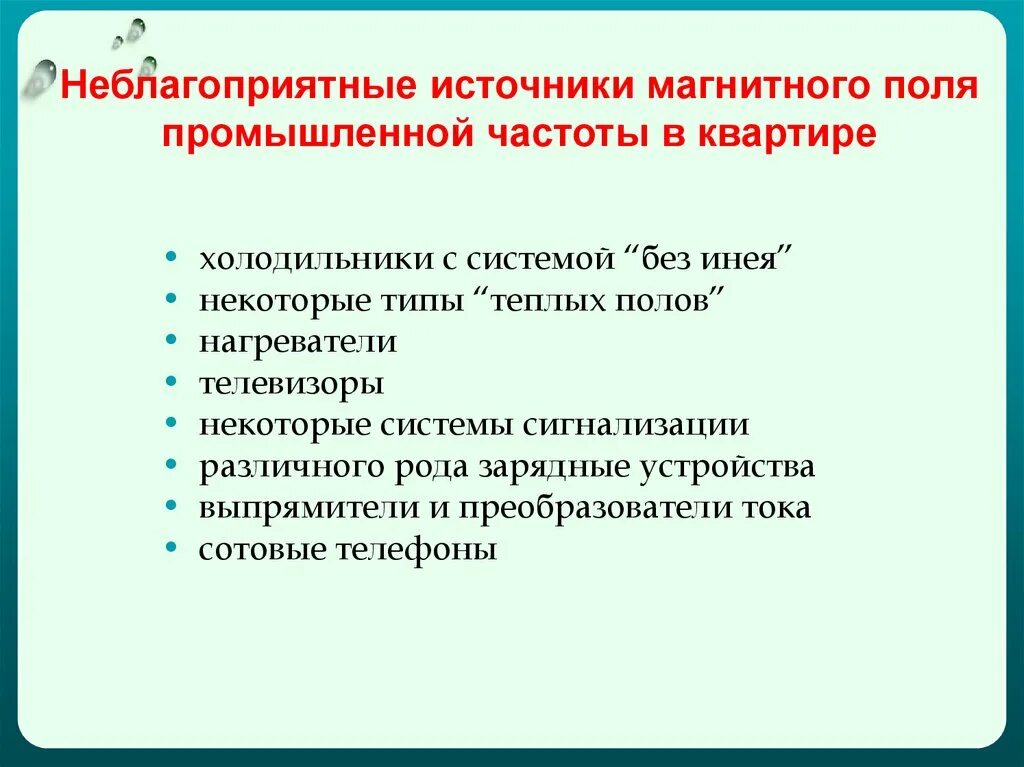 Неблагоприятные источники магнитного поля промышленной частоты в квартире

• холодильники с системой “без инея”
• некоторые типы “теплых полов”
• нагреватели
• телевизоры
• некоторые системы сигнализации
• различного рода зарядные устройства
• выпрямители и преобразователи тока
• сотовые телефоны